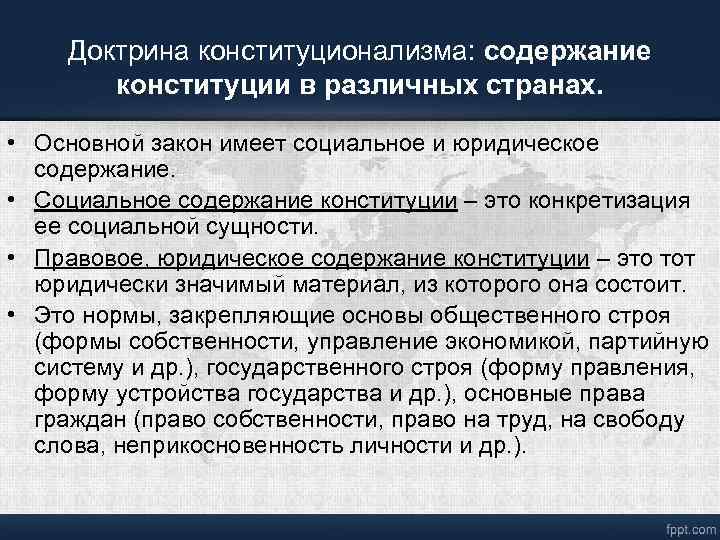 Доктрина конституционализма: содержание конституции в различных странах.

• Основной закон имеет социальное и юридическое содержание.

• Социальное содержание конституции – это конкретизация ее социальной сущности.

• Правовое, юридическое содержание конституции – это тот юридически значимый материал, из которого она состоит.

• Это нормы, закрепляющие основы общественного строя (формы собственности, управление экономикой, партийную систему и др.), государственного строя (форму правления, форму устройства государства и др.), основные права граждан (право собственности, право на труд, на свободу слова, неприкосновенность личности и др.).

fppt.com